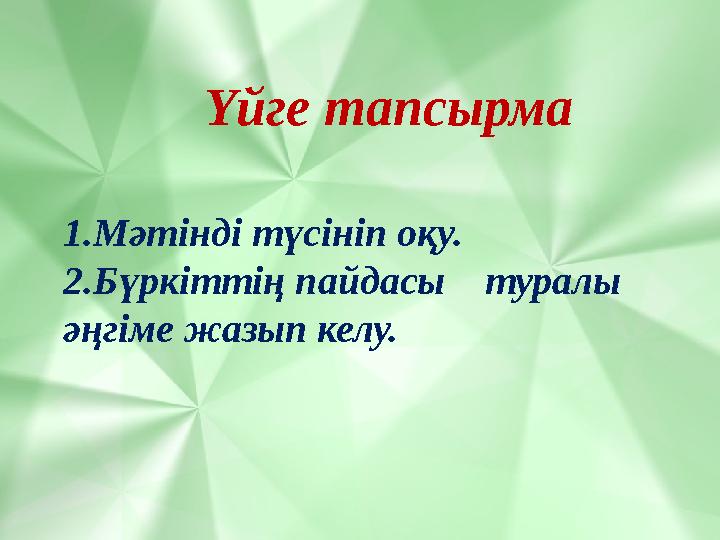 Үйге тапсырма

1.Мәтінді түсініп оқу.
2.Бүркіттің пайдасы туралы әңгіме жазып келу.